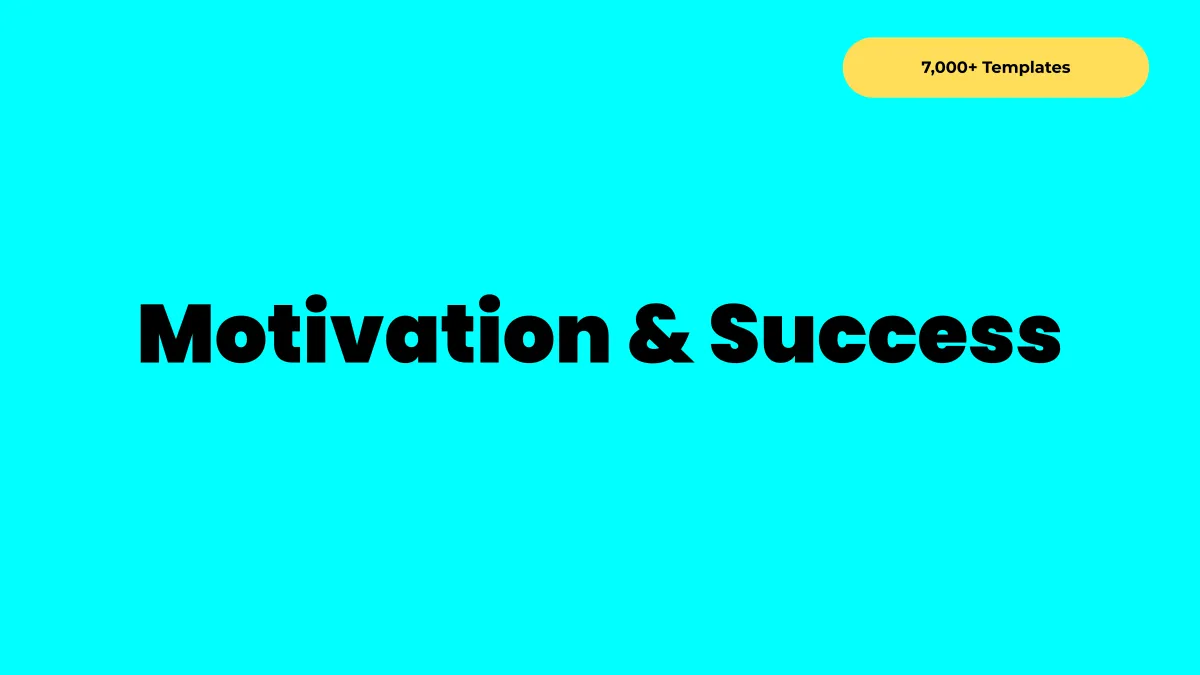 7,000+ Templates

Motivation & Success